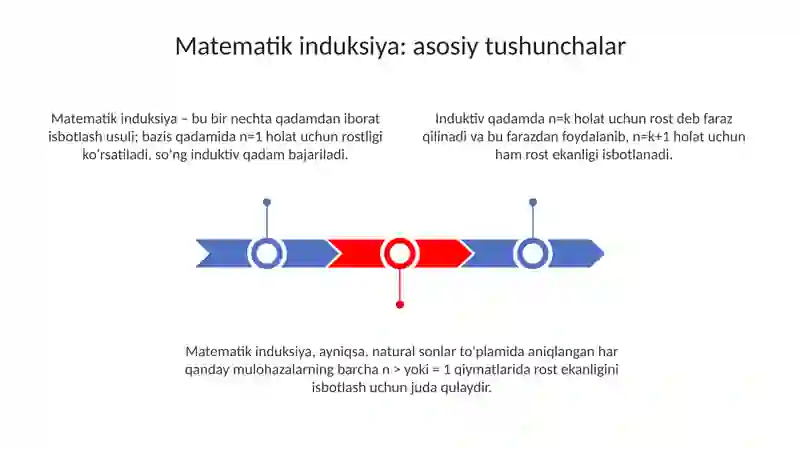 Matematik induksiya: asosiy tushunchalar

Matematik induksiya – bu bir nechta qadamdan iborat isbotlash usuli; bazis qadamida n=1 holat uchun rostligi ko'rsatiladi, so'ng induktiv qadam bajariladi.

Induktiv qadamda n=k holat uchun rost deb faraz qilinadi va bu farazdan foydalanib, n=k+1 holat uchun ham rost ekanligi isbotlanadi.

Matematik induksiya, ayniqsa, natural sonlar to'plamida aniqlangan har qanday mulohazalarning barcha n > yoki = 1 qiymatlarida rost ekanligini isbotlash uchun juda qulaydir.